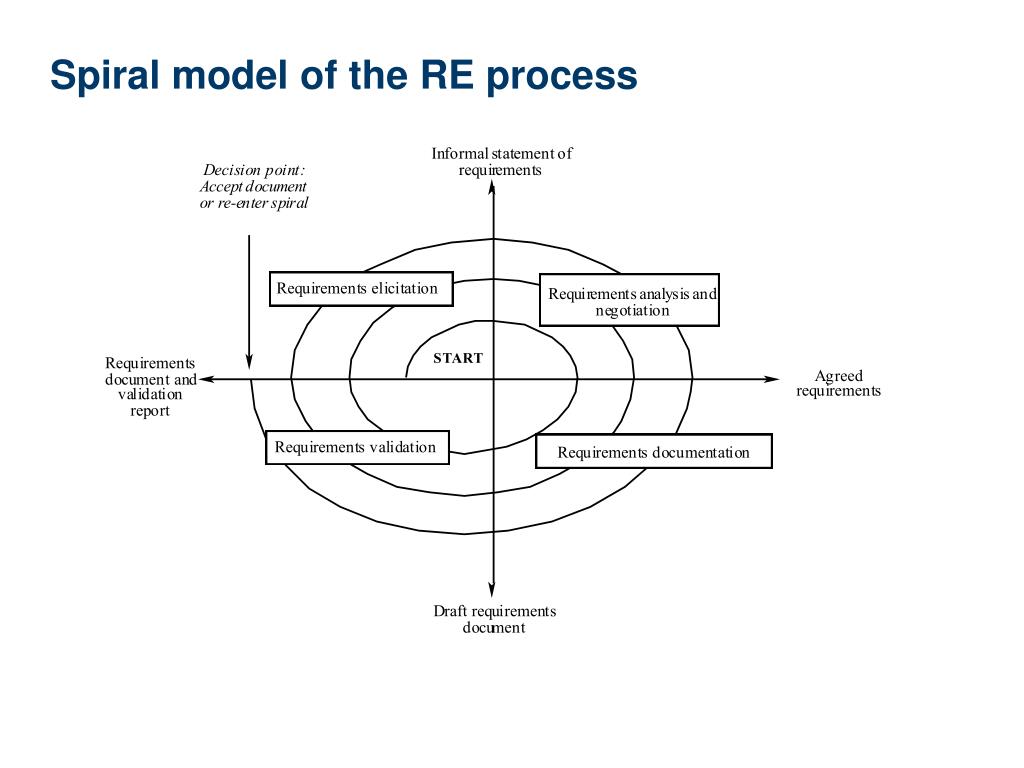 Spiral model of the RE process

Decision point: Accept document or re-enter spiral

Informal statement of requirements

Requirements elicitation

Requirements analysis and negotiation

START

Requirements document and validation report

Agreed requirements

Requirements validation

Requirements documentation

Draft requirements document